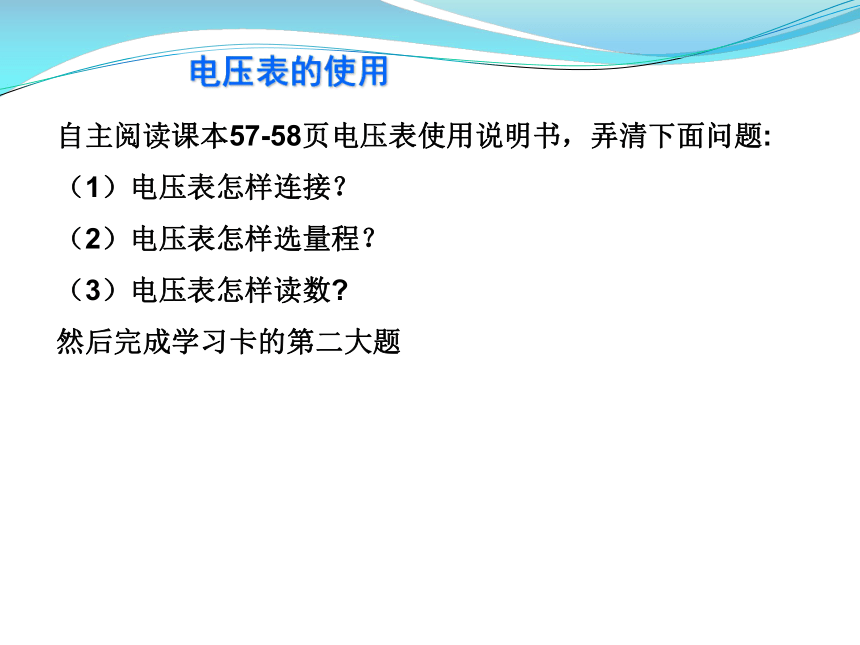 电压表的使用

自主阅读课本57-58页电压表使用说明书，弄清下面问题:

（1）电压表怎样连接?

（2）电压表怎样选量程？

（3）电压表怎样读数?

然后完成学习卡的第二大题